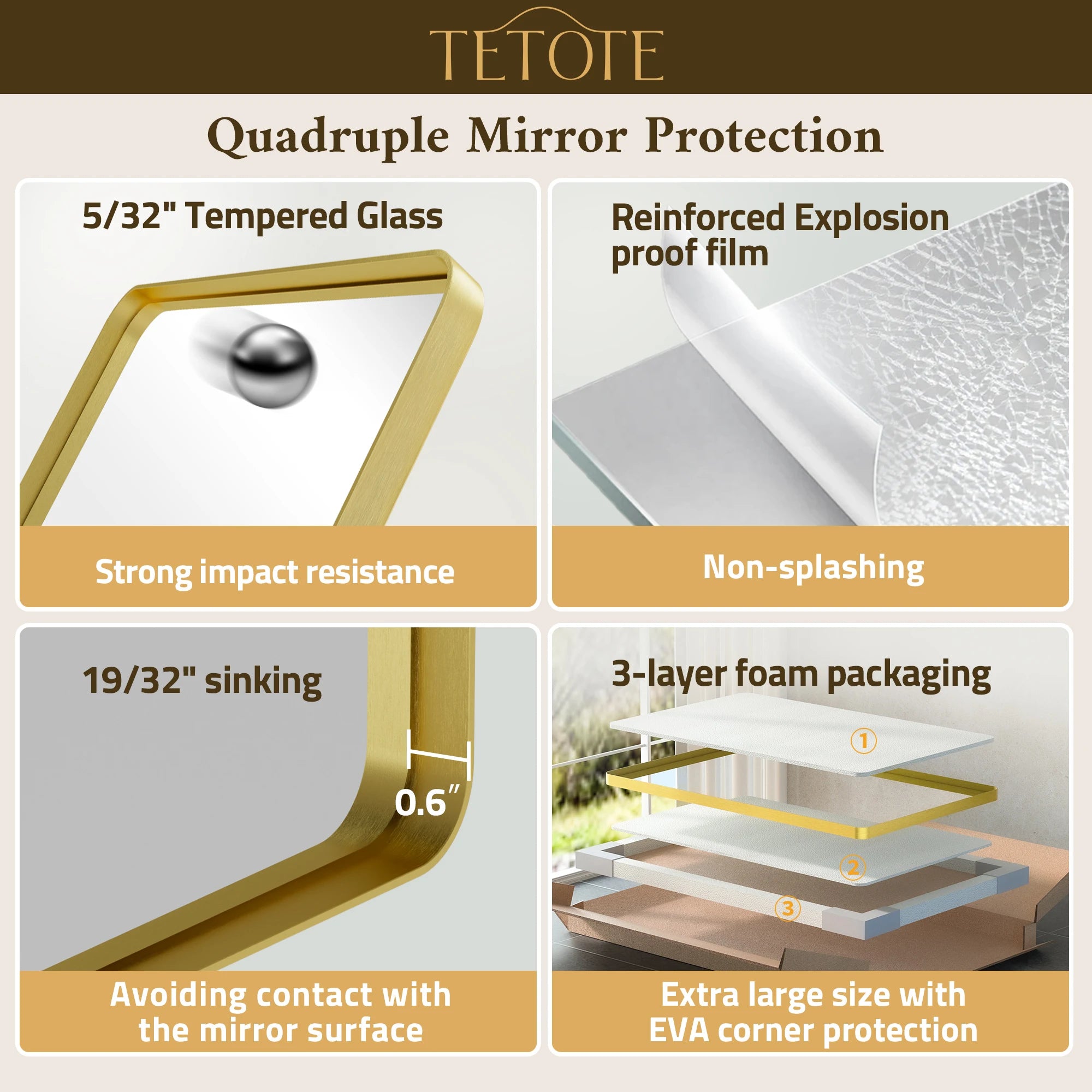 TETOTE

Quadruple Mirror Protection

5/32" Tempered Glass

Strong impact resistance

Reinforced Explosion proof film

Non-splashing

19/32" sinking

0.6″

Avoiding contact with the mirror surface

3-layer foam packaging

①

②

③

Extra large size with EVA corner protection